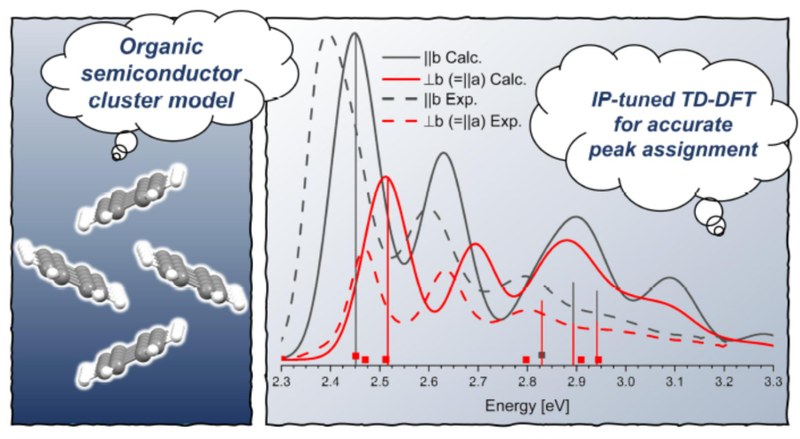 Organic semiconductor cluster model

||b Calc.
⊥b (=||a) Calc.
||b Exp.
⊥b (=||a) Exp.

IP-tuned TD-DFT for accurate peak assignment

2.3 2.4 2.5 2.6 2.7 2.8 2.9 3.0 3.1 3.2 3.3
Energy [eV]